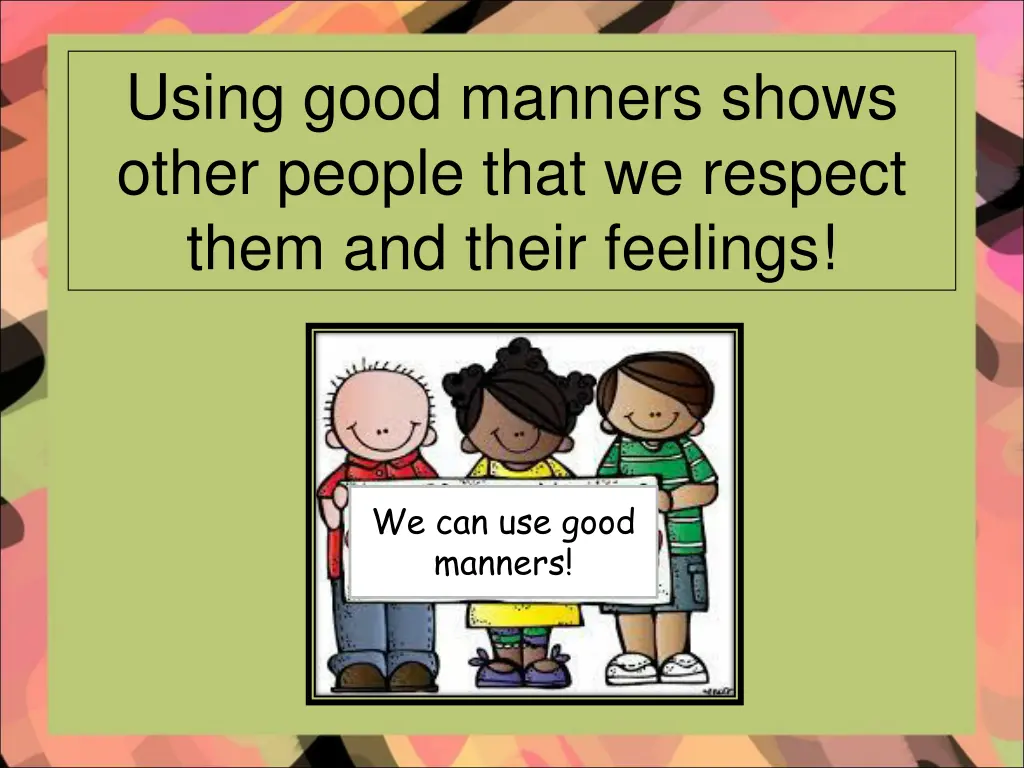 Using good manners shows other people that we respect them and their feelings!

We can use good manners!